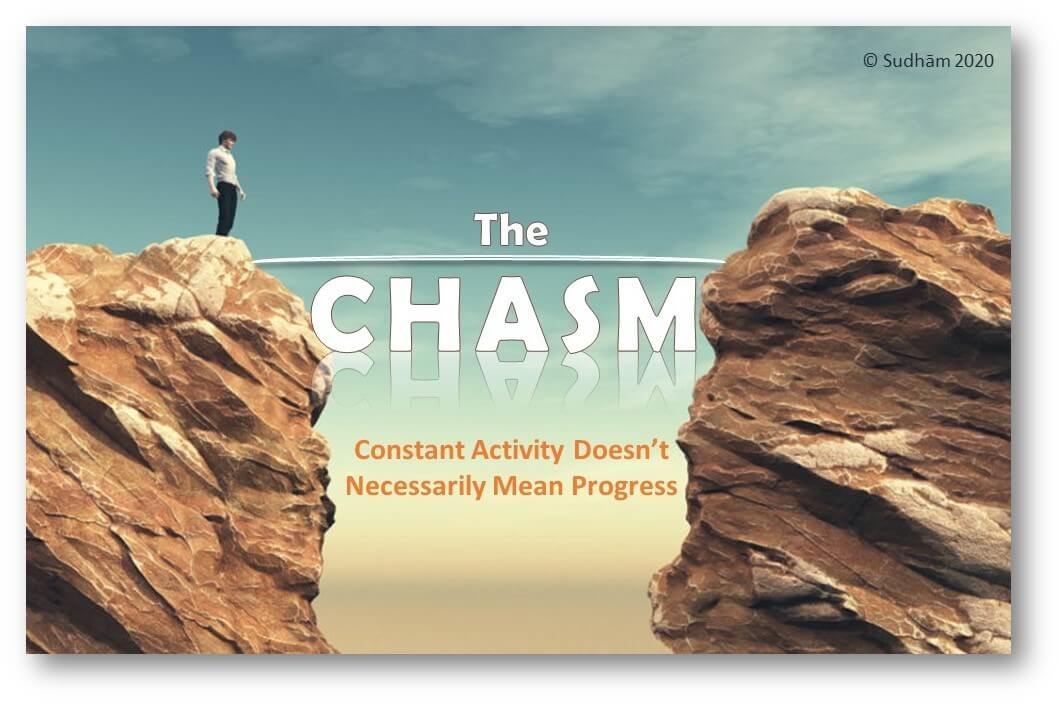 © Sudhām 2020

The
CHASM

Constant Activity Doesn't Necessarily Mean Progress